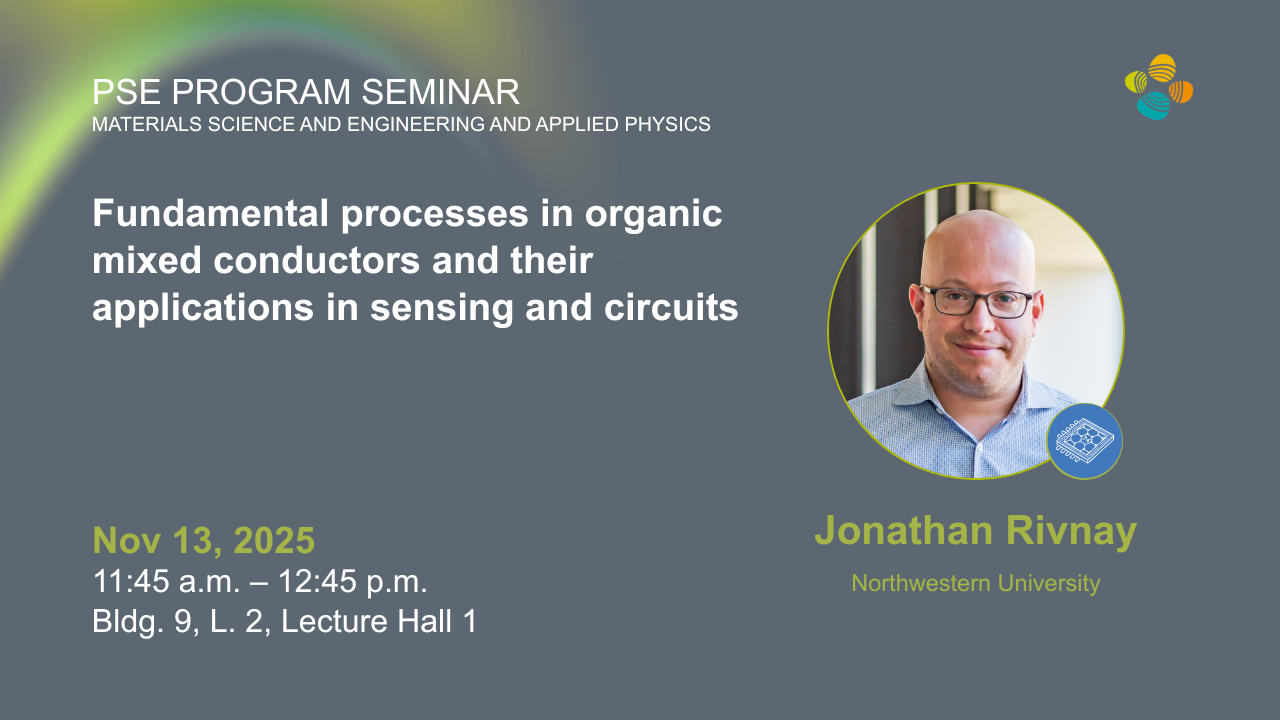 PSE PROGRAM SEMINAR
MATERIALS SCIENCE AND ENGINEERING AND APPLIED PHYSICS

Fundamental processes in organic mixed conductors and their applications in sensing and circuits

Nov 13, 2025
11:45 a.m. – 12:45 p.m.
Bldg. 9, L. 2, Lecture Hall 1

Jonathan Rivnay
Northwestern University